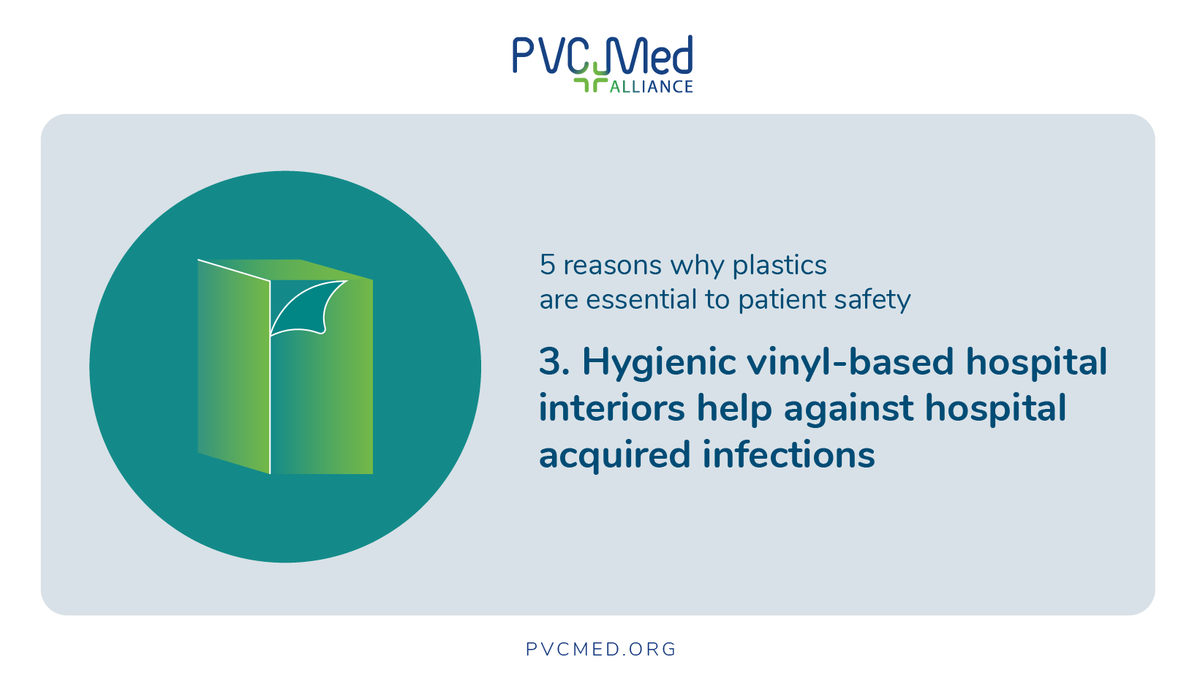 PVCMed ALLIANCE

5 reasons why plastics are essential to patient safety

3. Hygienic vinyl-based hospital interiors help against hospital acquired infections

PVCMED.ORG